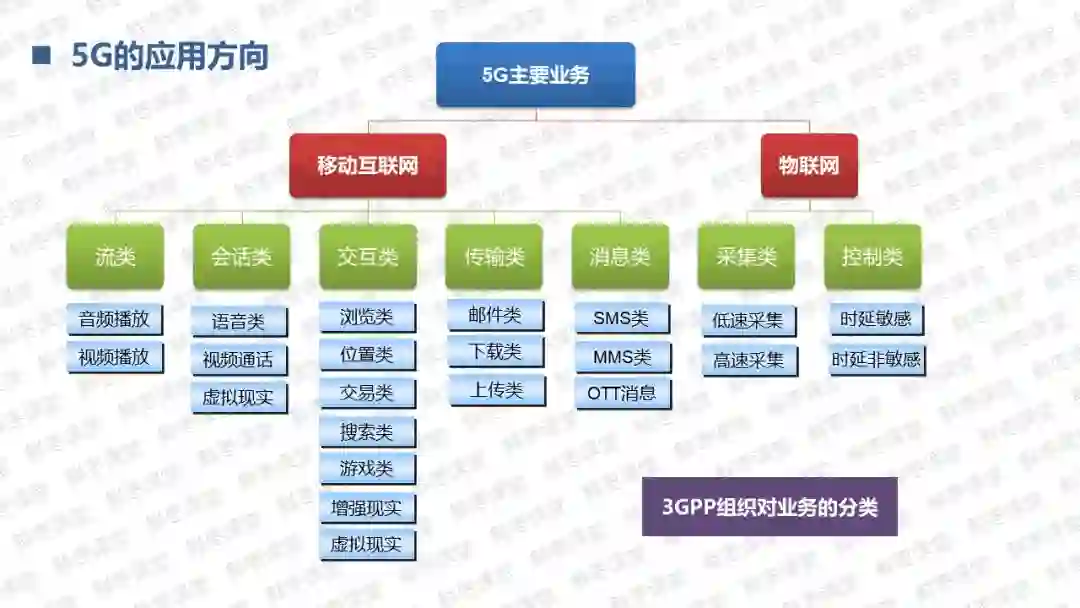 ■ 5G的应用方向

5G主要业务

移动互联网

物联网

流类

音频播放

视频播放

会话类

语音类

视频通话

虚拟现实

交互类

浏览类

位置类

交易类

搜索类

游戏类

增强现实

虚拟现实

传输类

邮件类

下载类

上传类

消息类

SMS类

MMS类

OTT消息

采集类

低速采集

高速采集

控制类

时延敏感

时延非敏感

3GPP组织对业务的分类